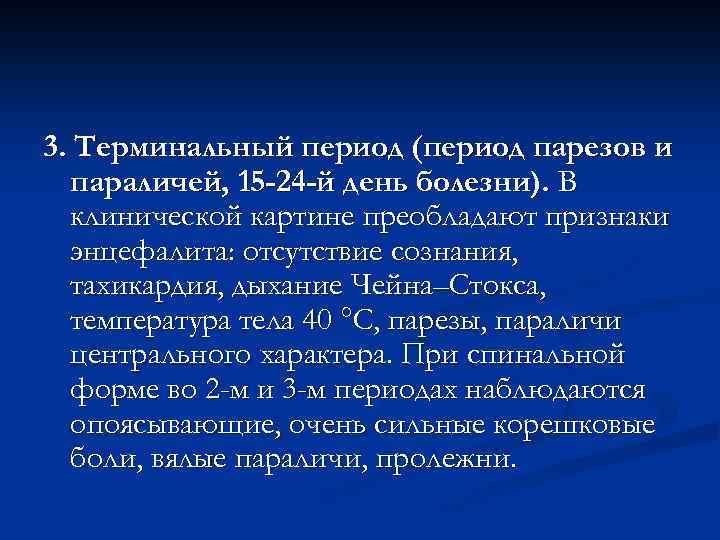 3. Терминальный период (период парезов и параличей, 15-24-й день болезни). В клинической картине преобладают признаки энцефалита: отсутствие сознания, тахикардия, дыхание Чейна–Стокса, температура тела 40 °С, парезы, параличи центрального характера. При спинальной форме во 2-м и 3-м периодах наблюдаются опоясывающие, очень сильные корешковые боли, вялые параличи, пролежни.